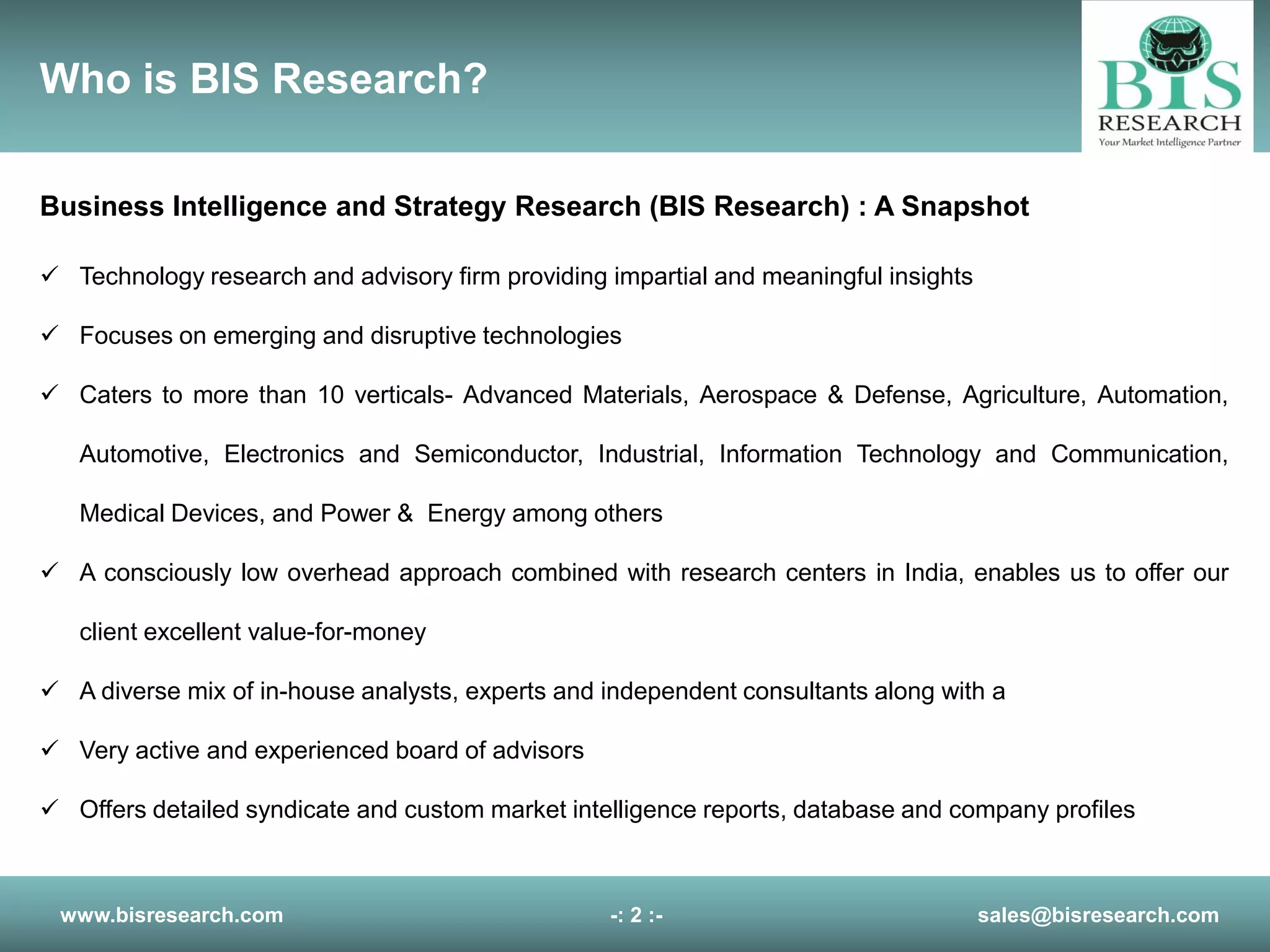 Who is BIS Research?

BIS RESEARCH
Your Market Intelligence Partner

Business Intelligence and Strategy Research (BIS Research) : A Snapshot

✓ Technology research and advisory firm providing impartial and meaningful insights

✓ Focuses on emerging and disruptive technologies

✓ Caters to more than 10 verticals- Advanced Materials, Aerospace & Defense, Agriculture, Automation, Automotive, Electronics and Semiconductor, Industrial, Information Technology and Communication, Medical Devices, and Power & Energy among others

✓ A consciously low overhead approach combined with research centers in India, enables us to offer our client excellent value-for-money

✓ A diverse mix of in-house analysts, experts and independent consultants along with a

✓ Very active and experienced board of advisors

✓ Offers detailed syndicate and custom market intelligence reports, database and company profiles

www.bisresearch.com -: 2 :- sales@bisresearch.com